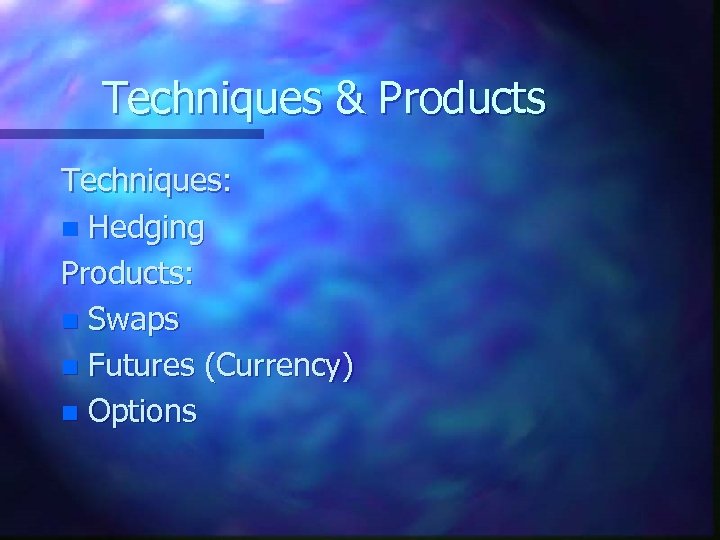 Techniques & Products

Techniques:
- Hedging

Products:
- Swaps
- Futures (Currency)
- Options